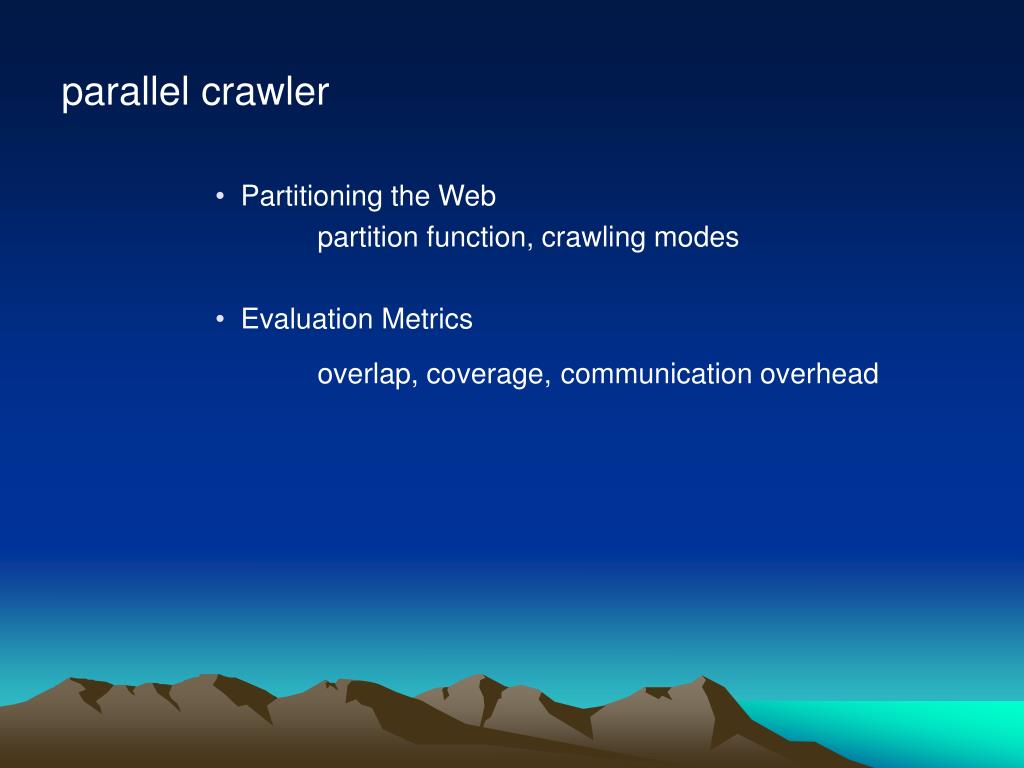 parallel crawler

• Partitioning the Web

partition function, crawling modes

• Evaluation Metrics

overlap, coverage, communication overhead